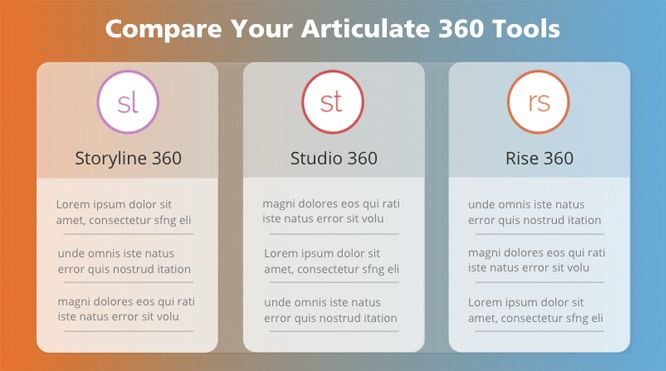 Compare Your Articulate 360 Tools

sl

Storyline 360

Lorem ipsum dolor sit amet, consectetur sfng eli

unde omnis iste natus error quis nostrud itation

magni dolores eos qui rati iste natus error sit volu

st

Studio 360

magni dolores eos qui rati iste natus error sit volu

Lorem ipsum dolor sit amet, consectetur sfng eli

unde omnis iste natus error quis nostrud itation

rs

Rise 360

unde omnis iste natus error quis nostrud itation

magni dolores eos qui rati iste natus error sit volu

Lorem ipsum dolor sit amet, consectetur sfng eli